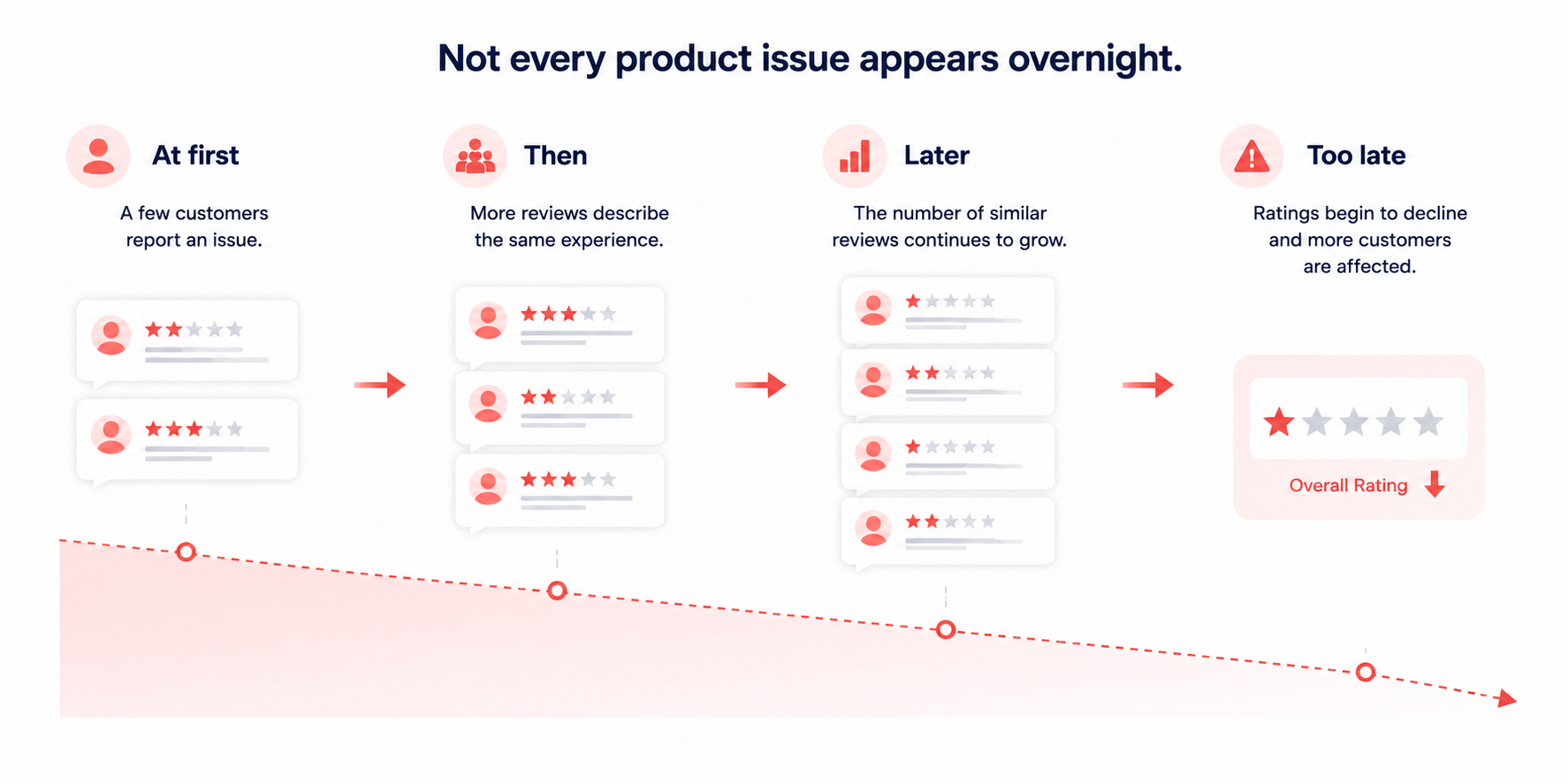 Not every product issue appears overnight.

At first

A few customers report an issue.

Then

More reviews describe the same experience.

Later

The number of similar reviews continues to grow.

Too late

Ratings begin to decline and more customers are affected.

Overall Rating